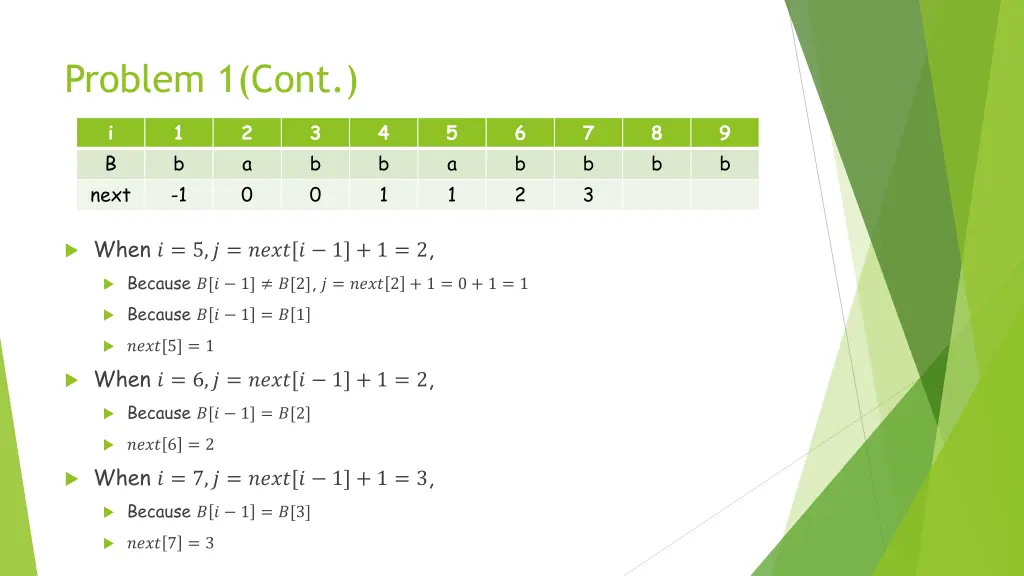 Problem 1(Cont.)

| i | 1 | 2 | 3 | 4 | 5 | 6 | 7 | 8 | 9 |
|---|---|---|---|---|---|---|---|---|---|
| B | b | a | b | b | a | b | b | b | b |
| next | -1 | 0 | 0 | 1 | 1 | 2 | 3 | | |

When $i = 5, j = next[i-1] + 1 = 2,$

Because $B[i-1] \neq B[2], j = next[2] + 1 = 0 + 1 = 1$

Because $B[i-1] = B[1]$

$next[5] = 1$

When $i = 6, j = next[i-1] + 1 = 2,$

Because $B[i-1] = B[2]$

$next[6] = 2$

When $i = 7, j = next[i-1] + 1 = 3,$

Because $B[i-1] = B[3]$

$next[7] = 3$